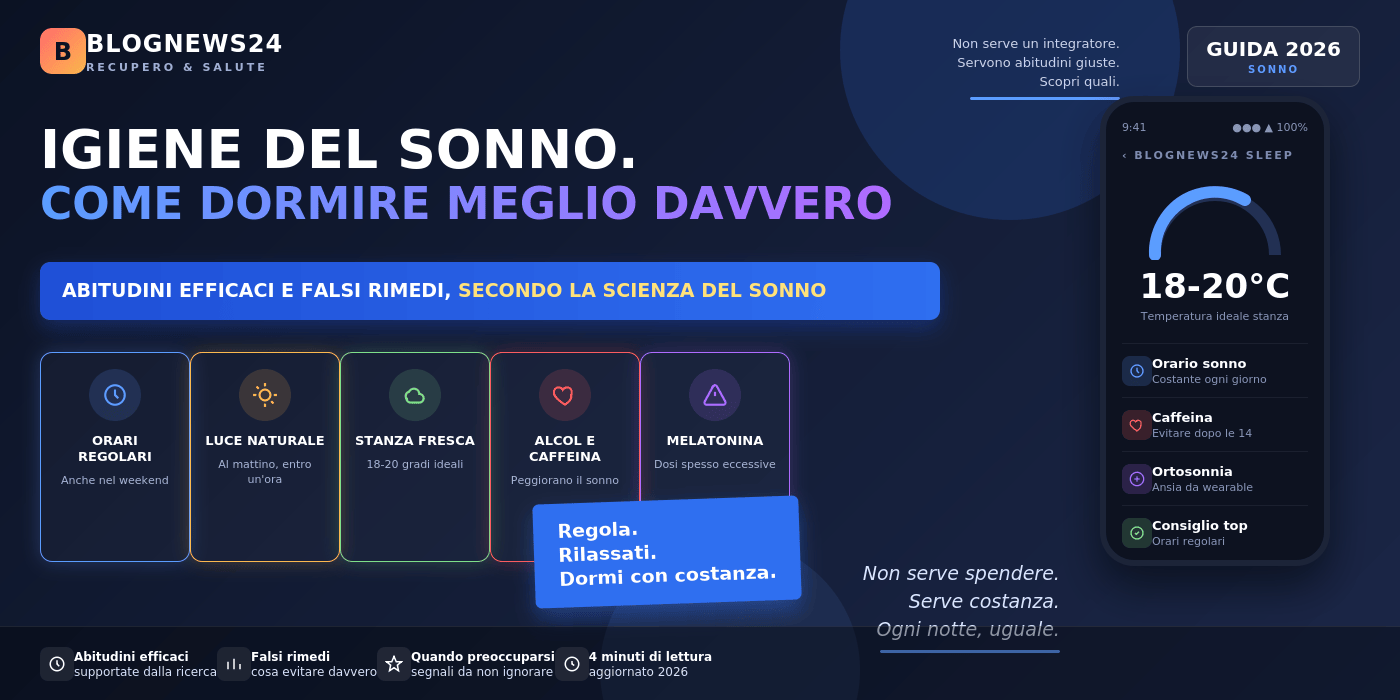 B BLOGNEWS24
RECUPERO & SALUTE

Non serve un integratore.
Servono abitudini giuste.
Scopri quali.

GUIDA 2026
SONNO

IGIENE DEL SONNO.
COME DORMIRE MEGLIO DAVVERO

ABITUDINI EFFICACI E FALSI RIMEDI, SECONDO LA SCIENZA DEL SONNO

ORARI REGOLARI
Anche nel weekend

LUCE NATURALE
Al mattino, entro un'ora

STANZA FRESCA
18-20 gradi ideali

ALCOL E CAFFEINA
Peggiorano il sonno

MELATONINA
Dosi spesso eccessive

Regola.
Rilassati.
Dormi con costanza.

9:41 ●●● ▲ 100%
‹ BLOGNEWS24 SLEEP
18-20°C
Temperatura ideale stanza

Orario sonno
Costante ogni giorno

Caffeina
Evitare dopo le 14

Ortosonnia
Ansia da wearable

Consiglio top
Orari regolari

Non serve spendere.
Serve costanza.
Ogni notte, uguale.

Abitudini efficaci
supportate dalla ricerca

Falsi rimedi
cosa evitare davvero

Quando preoccuparsi
segnali da non ignorare

4 minuti di lettura
aggiornato 2026